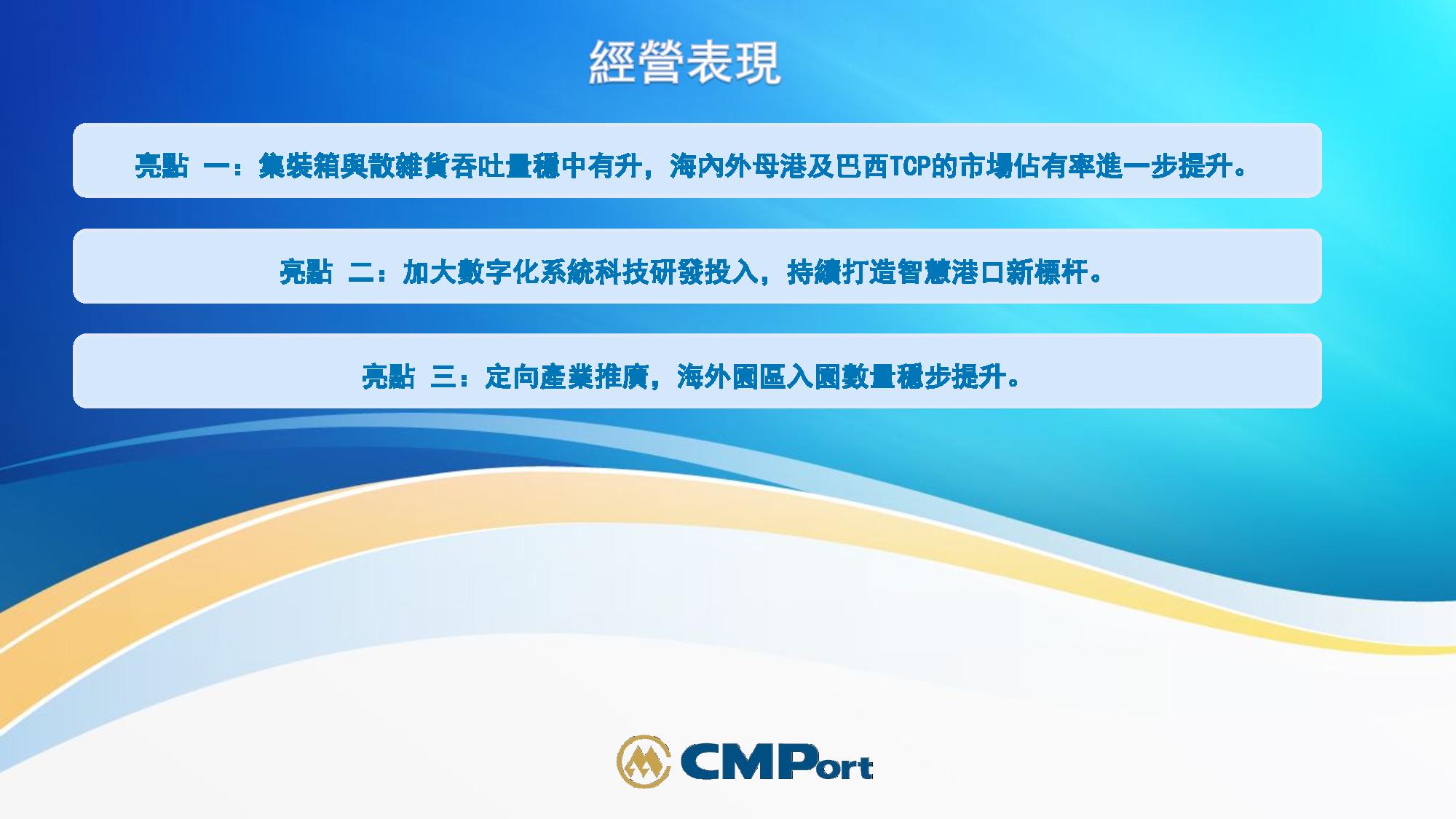 經營表現

亮點 一：集裝箱與散雜貨吞吐量穩中有升，海內外母港及巴西TCP的市場佔有率進一步提升。

亮點 二：加大數字化系統科技研發投入，持續打造智慧港口新標杆。

亮點 三：定向產業推廣，海外園區入園數量穩步提升。

CMPort